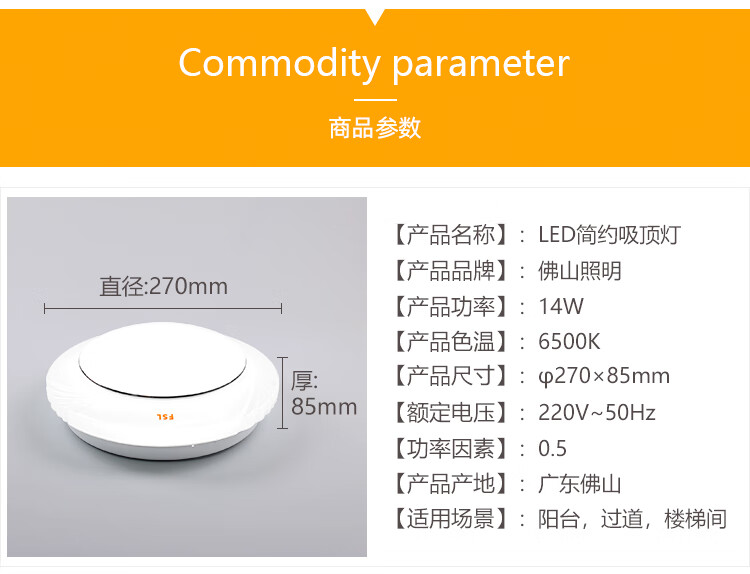 Commodity parameter

商品参数

直径:270mm

厚:
85mm

FSL

【产品名称】: LED简约吸顶灯
【产品品牌】: 佛山照明
【产品功率】: 14W
【产品色温】: 6500K
【产品尺寸】: φ270×85mm
【额定电压】: 220V~50Hz
【功率因素】: 0.5
【产品产地】: 广东佛山
【适用场景】: 阳台，过道，楼梯间